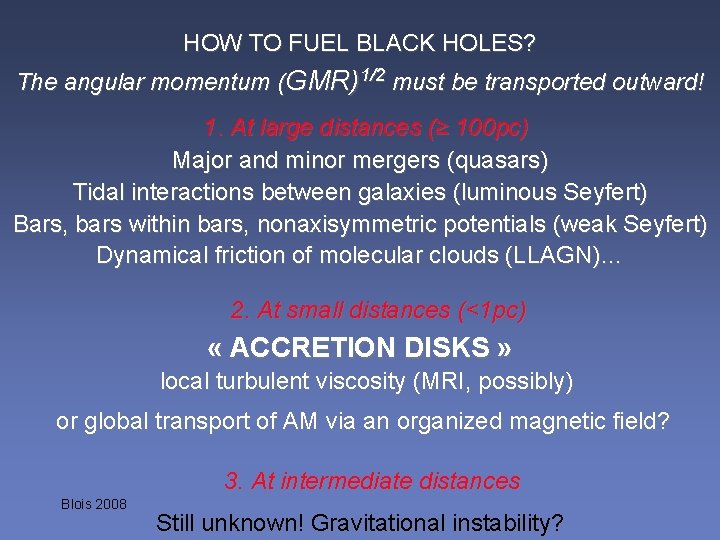 HOW TO FUEL BLACK HOLES?

The angular momentum $(GMR)^{1/2}$ must be transported outward!

1. At large distances (≥ 100pc)

Major and minor mergers (quasars)
Tidal interactions between galaxies (luminous Seyfert)
Bars, bars within bars, nonaxisymmetric potentials (weak Seyfert)
Dynamical friction of molecular clouds (LLAGN)...

2. At small distances (<1pc)

« ACCRETION DISKS »
local turbulent viscosity (MRI, possibly)

or global transport of AM via an organized magnetic field?

3. At intermediate distances

Blois 2008

Still unknown! Gravitational instability?